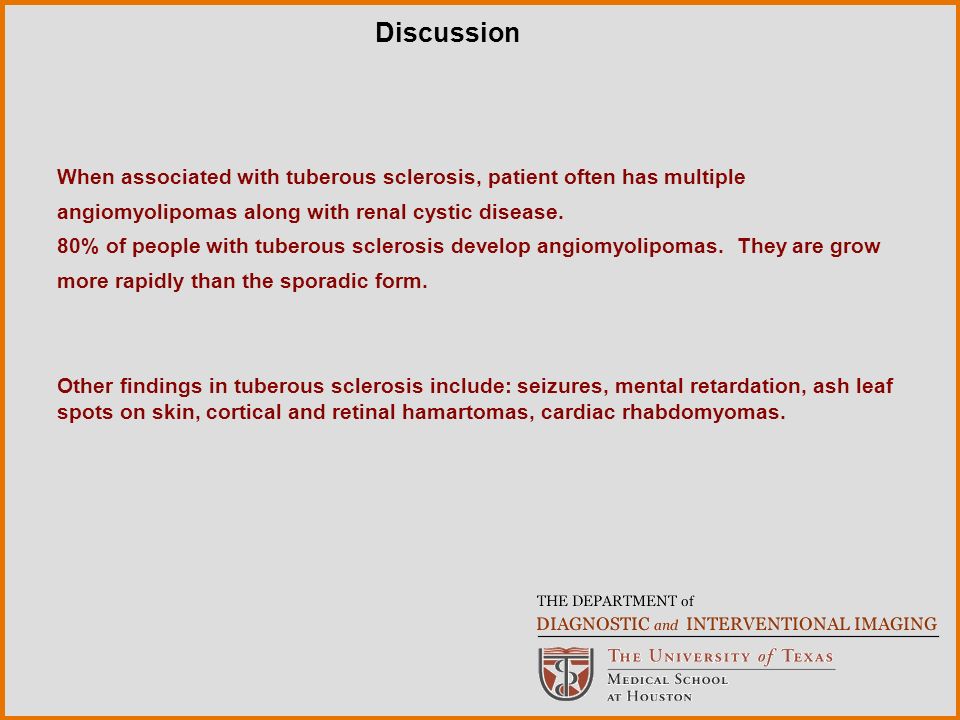 Discussion

When associated with tuberous sclerosis, patient often has multiple angiomyolipomas along with renal cystic disease.
80% of people with tuberous sclerosis develop angiomyolipomas. They are grow more rapidly than the sporadic form.

Other findings in tuberous sclerosis include: seizures, mental retardation, ash leaf spots on skin, cortical and retinal hamartomas, cardiac rhabdomyomas.

THE DEPARTMENT of
DIAGNOSTIC and INTERVENTIONAL IMAGING
THE UNIVERSITY of TEXAS
MEDICAL SCHOOL
AT HOUSTON